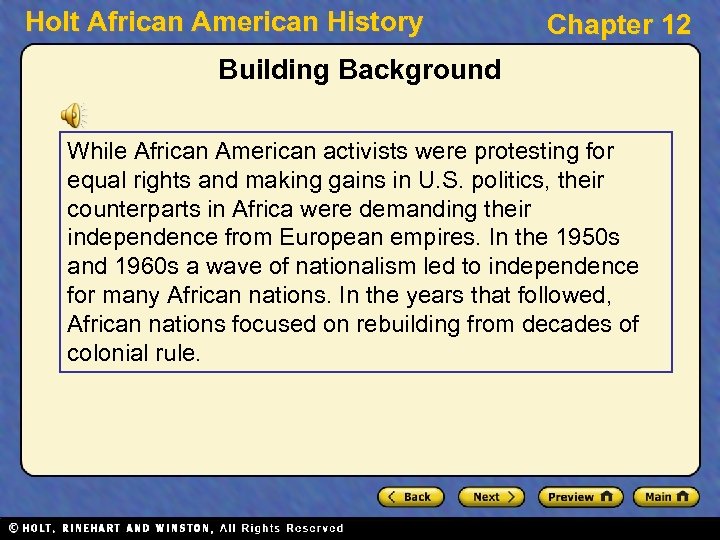 Holt African American History

Chapter 12

Building Background

While African American activists were protesting for equal rights and making gains in U.S. politics, their counterparts in Africa were demanding their independence from European empires. In the 1950s and 1960s a wave of nationalism led to independence for many African nations. In the years that followed, African nations focused on rebuilding from decades of colonial rule.

Back

Next

Preview

Main

© HOLT, RINEHART AND WINSTON, All Rights Reserved